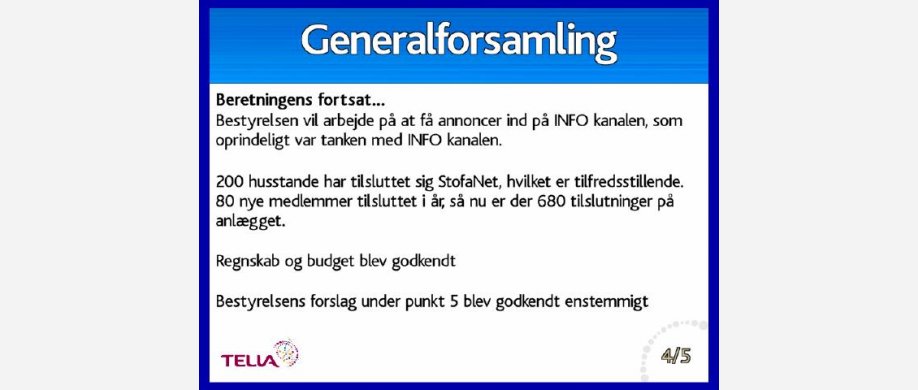 Generalforsamling

Beretningens fortsat...
Bestyrelsen vil arbejde på at få annoncer ind på INFO kanalen, som oprindeligt var tanken med INFO kanalen.

200 husstande har tilsluttet sig StofaNet, hvilket er tilfredsstillende. 80 nye medlemmer tilsluttet i år, så nu er der 680 tilslutninger på anlægget.

Regnskab og budget blev godkendt

Bestyrelsens forslag under punkt 5 blev godkendt enstemmigt

TELIA

4/5